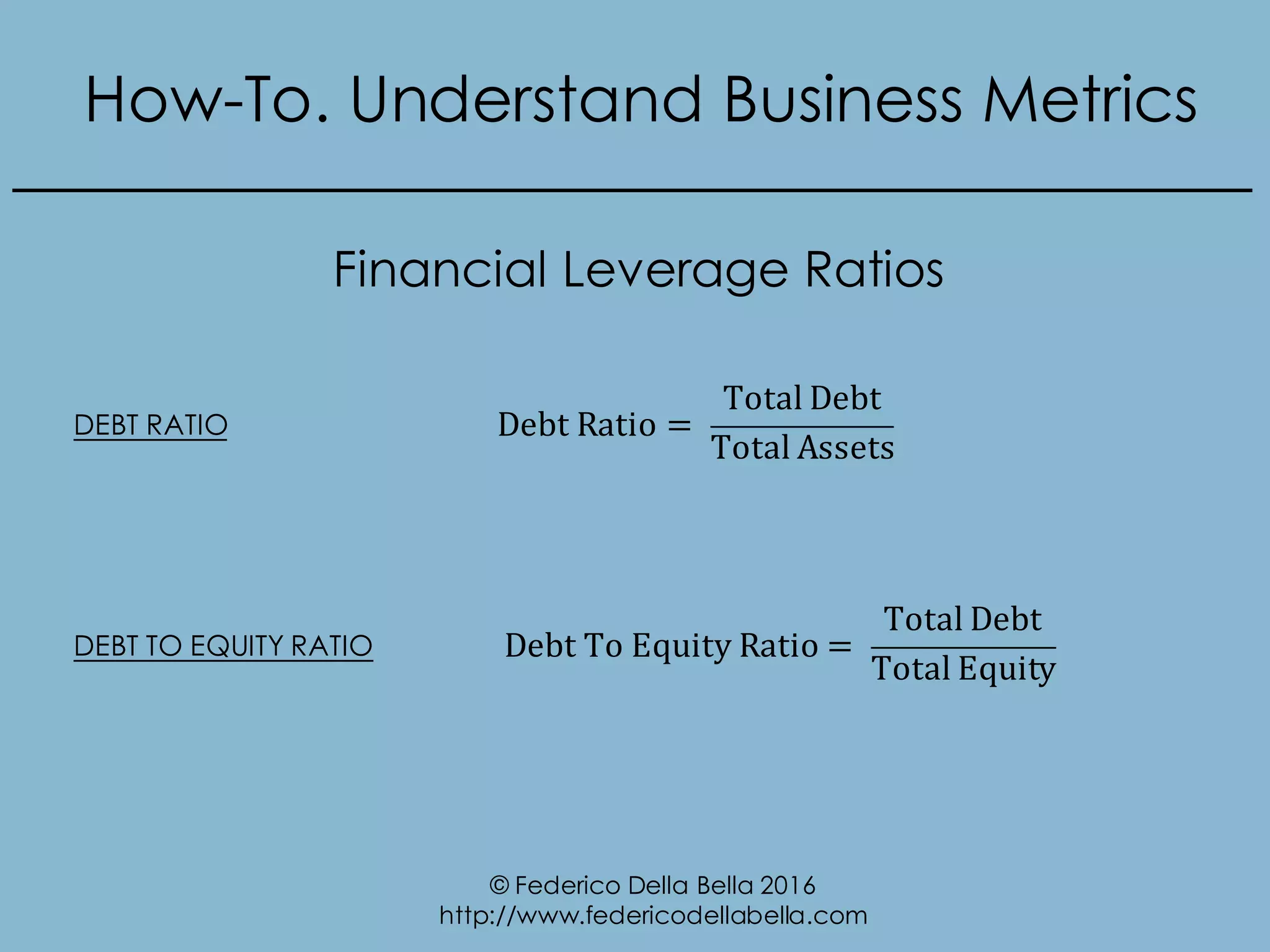 How-To. Understand Business Metrics

Financial Leverage Ratios

DEBT RATIO

$\text{Debt Ratio} = \frac{\text{Total Debt}}{\text{Total Assets}}$

DEBT TO EQUITY RATIO

$\text{Debt To Equity Ratio} = \frac{\text{Total Debt}}{\text{Total Equity}}$

© Federico Della Bella 2016
http://www.federicodellabella.com